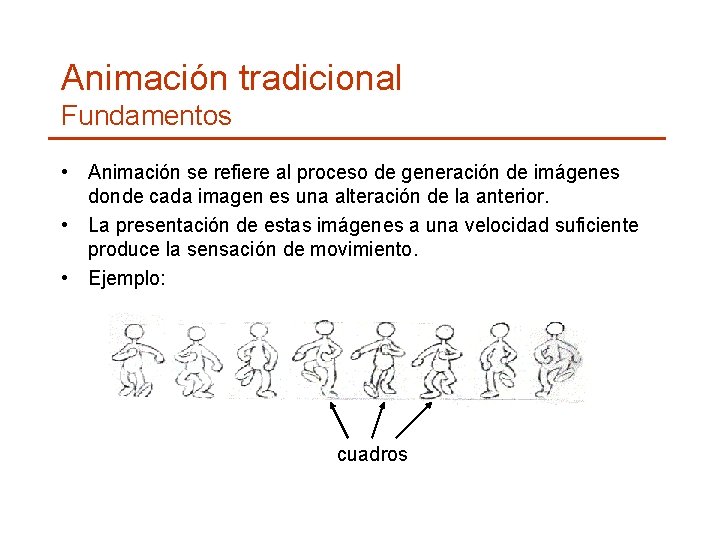 Animación tradicional
Fundamentos

• Animación se refiere al proceso de generación de imágenes donde cada imagen es una alteración de la anterior.
• La presentación de estas imágenes a una velocidad suficiente produce la sensación de movimiento.
• Ejemplo:

cuadros